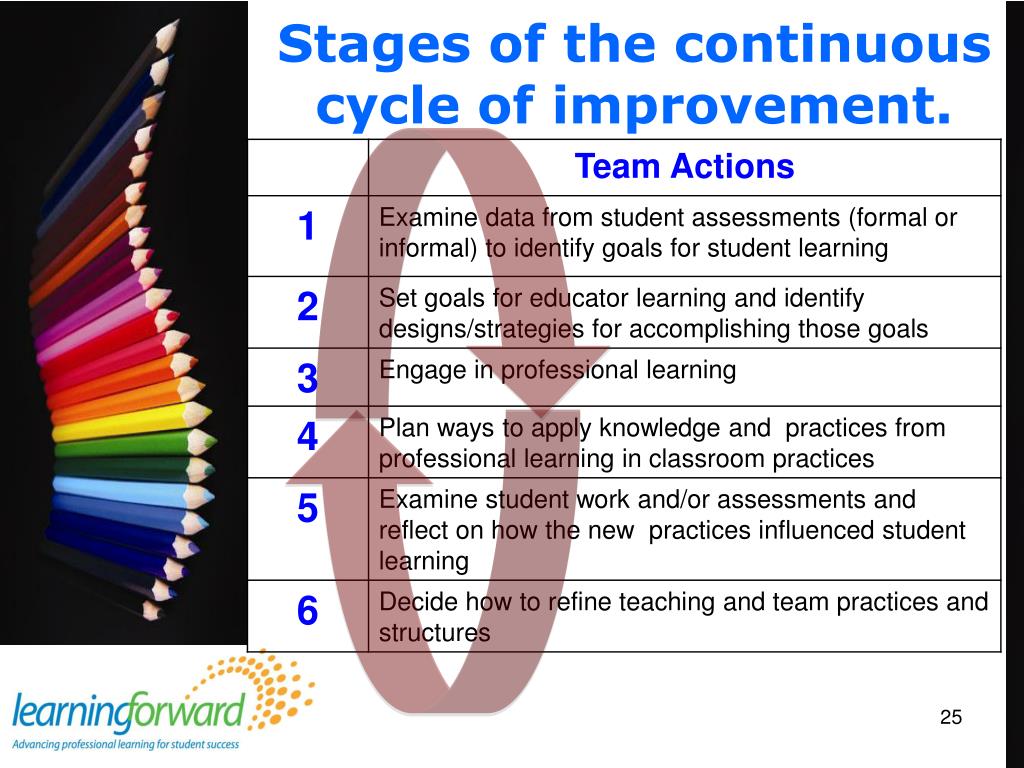 Stages of the continuous cycle of improvement.

| | Team Actions |
|---|---|
| 1 | Examine data from student assessments (formal or informal) to identify goals for student learning |
| 2 | Set goals for educator learning and identify designs/strategies for accomplishing those goals |
| 3 | Engage in professional learning |
| 4 | Plan ways to apply knowledge and practices from professional learning in classroom practices |
| 5 | Examine student work and/or assessments and reflect on how the new practices influenced student learning |
| 6 | Decide how to refine teaching and team practices and structures |

learningforward
Advancing professional learning for student success

25